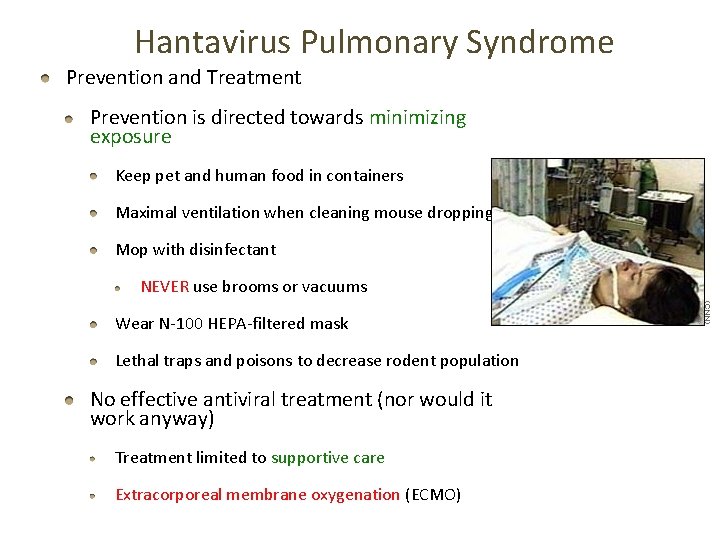 Hantavirus Pulmonary Syndrome

Prevention and Treatment

Prevention is directed towards minimizing exposure

Keep pet and human food in containers

Maximal ventilation when cleaning mouse dropping

Mop with disinfectant

NEVER use brooms or vacuums

Wear N-100 HEPA-filtered mask

Lethal traps and poisons to decrease rodent population

No effective antiviral treatment (nor would it work anyway)

Treatment limited to supportive care

Extracorporeal membrane oxygenation (ECMO)

(CNN)